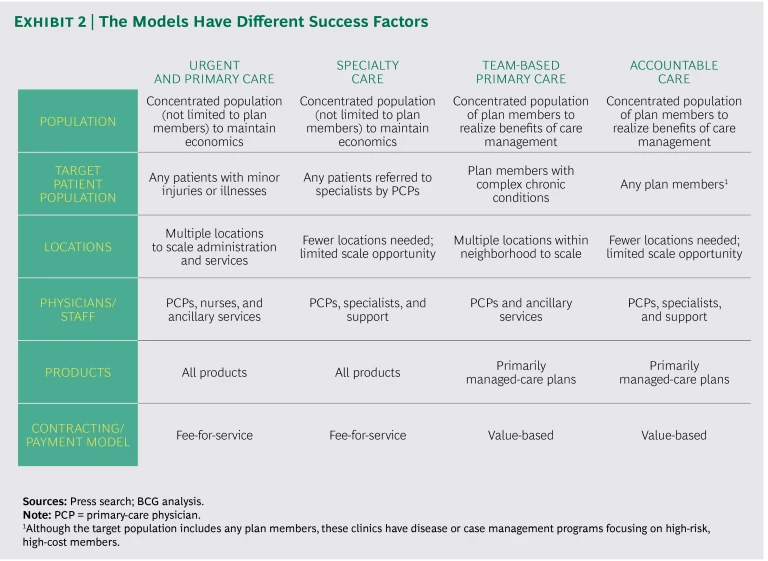 EXHIBIT 2 | The Models Have Different Success Factors

| | URGENT AND PRIMARY CARE | SPECIALTY CARE | TEAM-BASED PRIMARY CARE | ACCOUNTABLE CARE |
|---|---|---|---|---|
| POPULATION | Concentrated population (not limited to plan members) to maintain economics | Concentrated population (not limited to plan members) to maintain economics | Concentrated population of plan members to realize benefits of care management | Concentrated population of plan members to realize benefits of care management |
| TARGET PATIENT POPULATION | Any patients with minor injuries or illnesses | Any patients referred to specialists by PCPs | Plan members with complex chronic conditions | Any plan members$^1$ |
| LOCATIONS | Multiple locations to scale administration and services | Fewer locations needed; limited scale opportunity | Multiple locations within neighborhood to scale | Fewer locations needed; limited scale opportunity |
| PHYSICIANS/ STAFF | PCPs, nurses, and ancillary services | PCPs, specialists, and support | PCPs and ancillary services | PCPs, specialists, and support |
| PRODUCTS | All products | All products | Primarily managed-care plans | Primarily managed-care plans |
| CONTRACTING/ PAYMENT MODEL | Fee-for-service | Fee-for-service | Value-based | Value-based |

Sources: Press search; BCG analysis.
Note: PCP = primary-care physician.
$^1$Although the target population includes any plan members, these clinics have disease or case management programs focusing on high-risk, high-cost members.